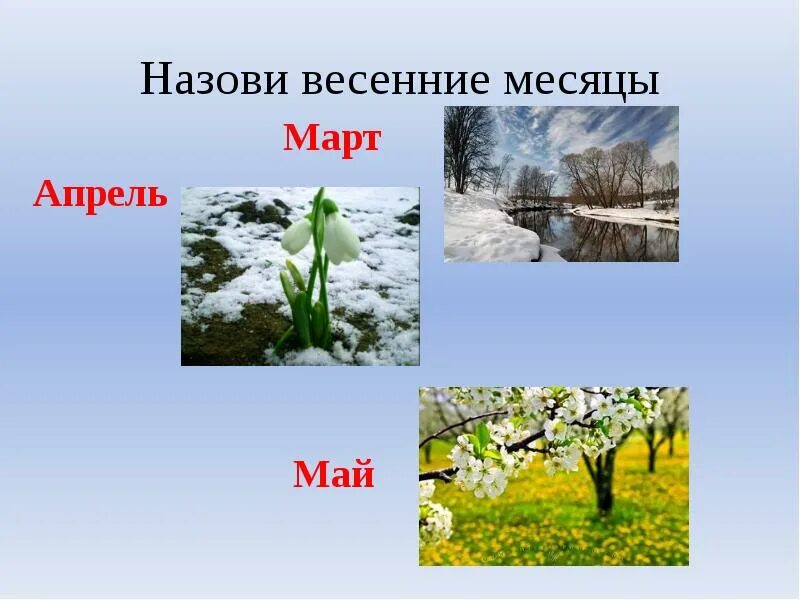 Назови весенние месяцы

Март

Апрель

Май